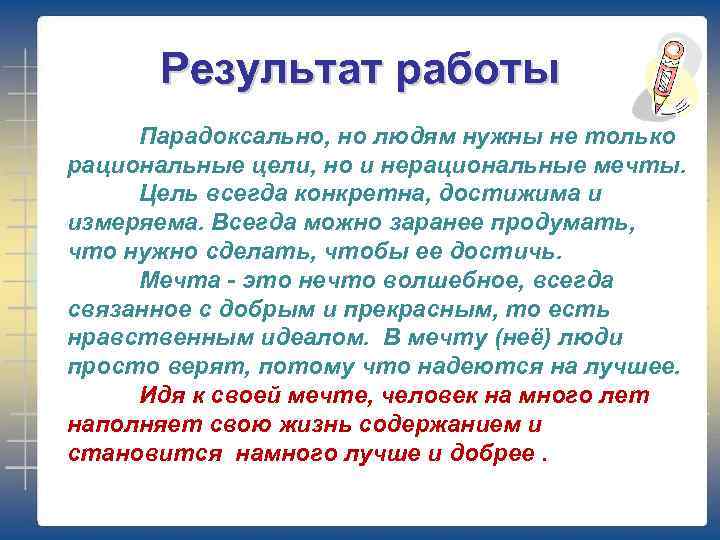 Результат работы

Парадоксально, но людям нужны не только рациональные цели, но и нерациональные мечты.

Цель всегда конкретна, достижима и измеряема. Всегда можно заранее продумать, что нужно сделать, чтобы ее достичь.

Мечта - это нечто волшебное, всегда связанное с добрым и прекрасным, то есть нравственным идеалом. В мечту (неё) люди просто верят, потому что надеются на лучшее.

Идя к своей мечте, человек на много лет наполняет свою жизнь содержанием и становится намного лучше и добрее .